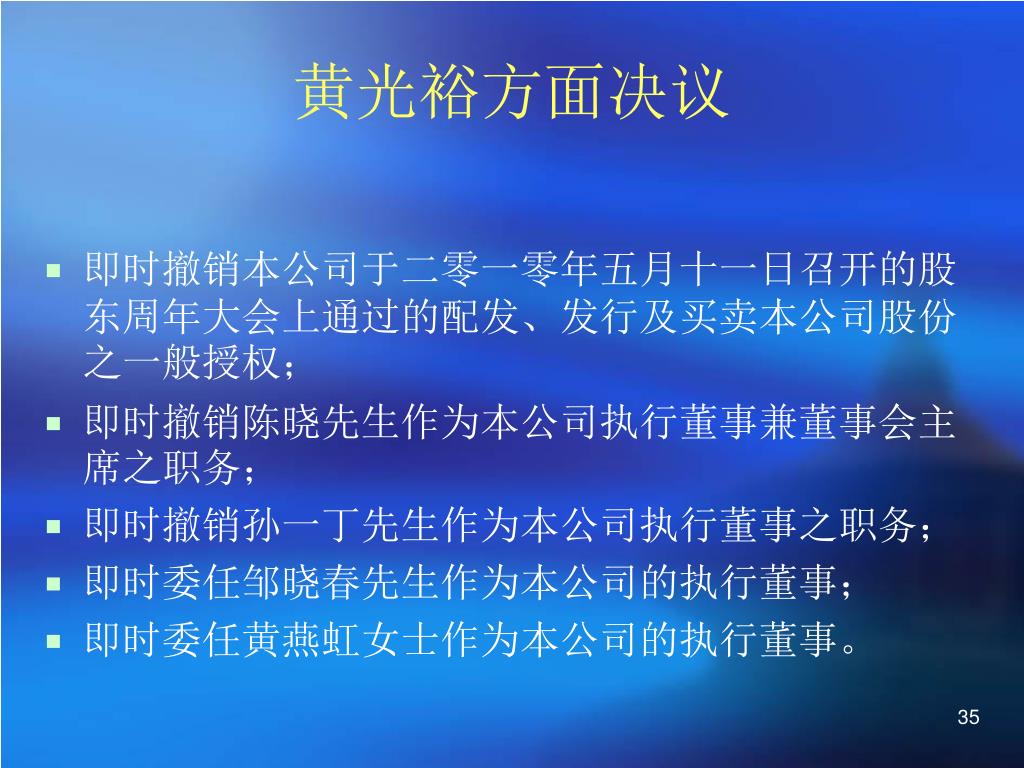 黄光裕方面决议

- 即时撤销本公司于二零一零年五月十一日召开的股东周年大会上通过的配发、发行及买卖本公司股份之一般授权；
- 即时撤销陈晓先生作为本公司执行董事兼董事会主席之职务；
- 即时撤销孙一丁先生作为本公司执行董事之职务；
- 即时委任邹晓春先生作为本公司的执行董事；
- 即时委任黄燕虹女士作为本公司的执行董事。

35